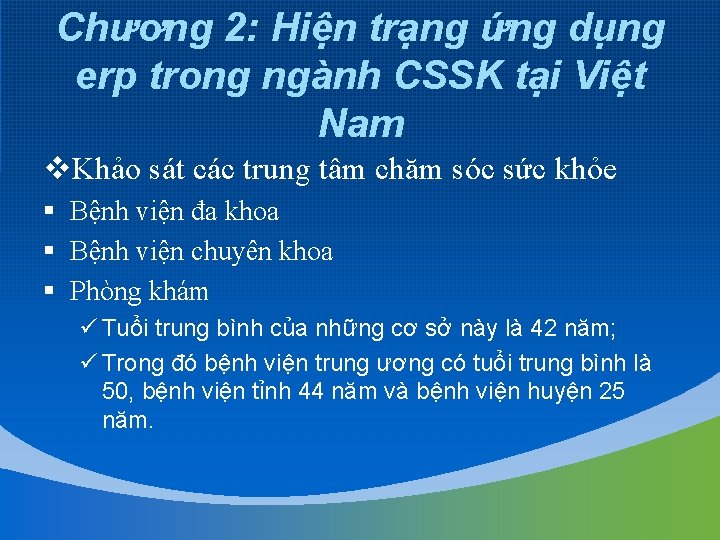 Chương 2: Hiện trạng ứng dụng erp trong ngành CSSK tại Việt Nam

❖Khảo sát các trung tâm chăm sóc sức khỏe

▪ Bệnh viện đa khoa

▪ Bệnh viện chuyên khoa

▪ Phòng khám

✓ Tuổi trung bình của những cơ sở này là 42 năm;

✓ Trong đó bệnh viện trung ương có tuổi trung bình là 50, bệnh viện tỉnh 44 năm và bệnh viện huyện 25 năm.